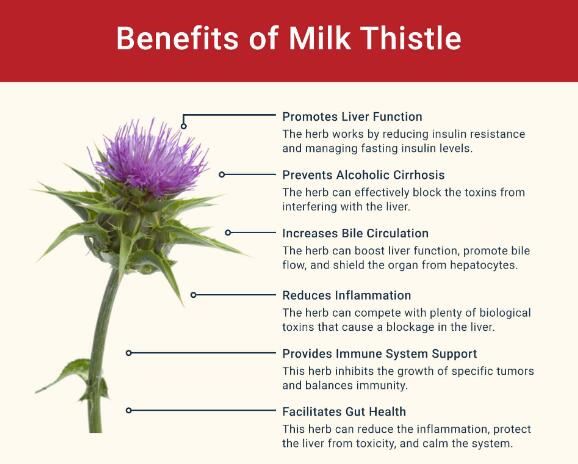 Benefits of Milk Thistle

Promotes Liver Function
The herb works by reducing insulin resistance and managing fasting insulin levels.

Prevents Alcoholic Cirrhosis
The herb can effectively block the toxins from interfering with the liver.

Increases Bile Circulation
The herb can boost liver function, promote bile flow, and shield the organ from hepatocytes.

Reduces Inflammation
The herb can compete with plenty of biological toxins that cause a blockage in the liver.

Provides Immune System Support
This herb inhibits the growth of specific tumors and balances immunity.

Facilitates Gut Health
This herb can reduce the inflammation, protect the liver from toxicity, and calm the system.